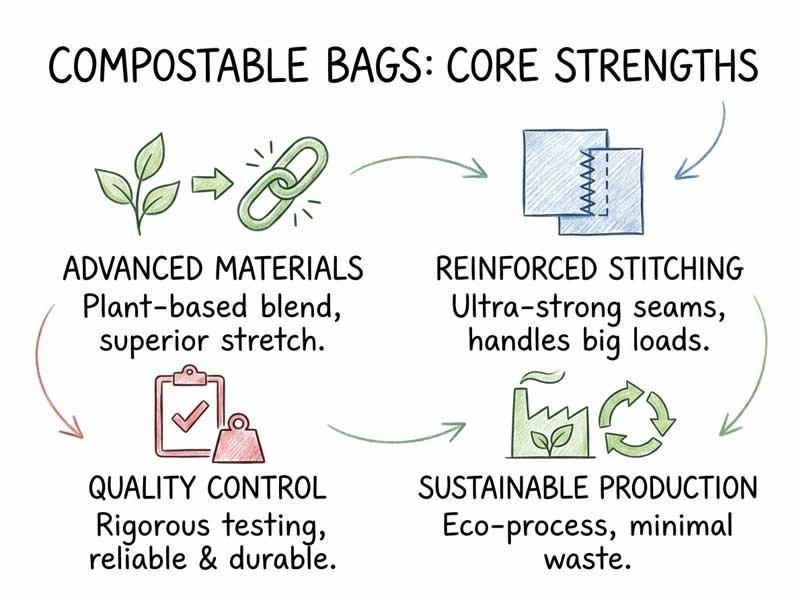 COMPOSTABLE BAGS: CORE STRENGTHS

ADVANCED MATERIALS
Plant-based blend, superior stretch.

REINFORCED STITCHING
Ultra-strong seams, handles big loads.

QUALITY CONTROL
Rigorous testing, reliable & durable.

SUSTAINABLE PRODUCTION
Eco-process, minimal waste.